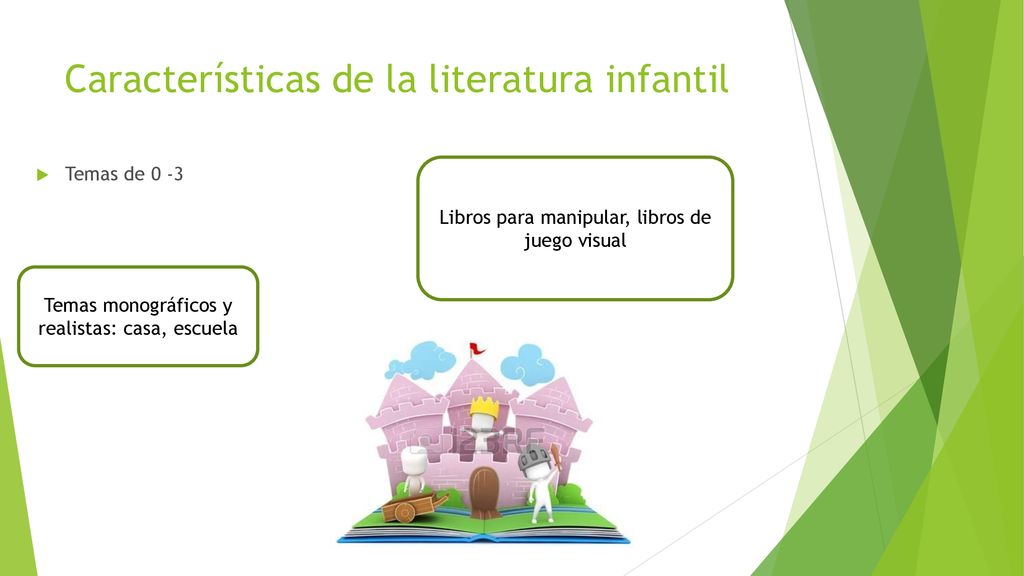 Características de la literatura infantil

Temas de 0 -3

Libros para manipular, libros de juego visual

Temas monográficos y realistas: casa, escuela